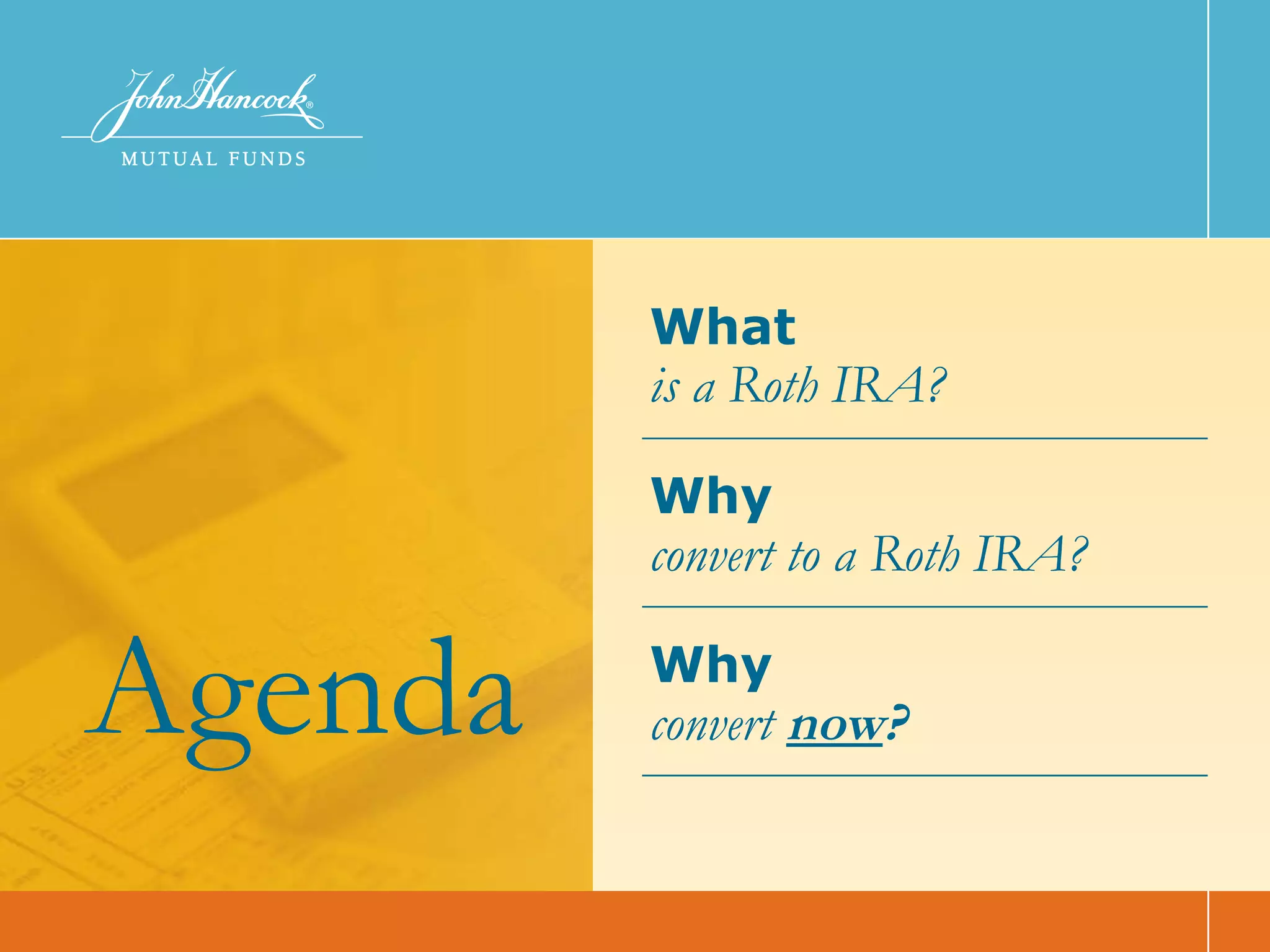 John Hancock®
MUTUAL FUNDS

Agenda

What
is a Roth IRA?

Why
convert to a Roth IRA?

Why
convert now?